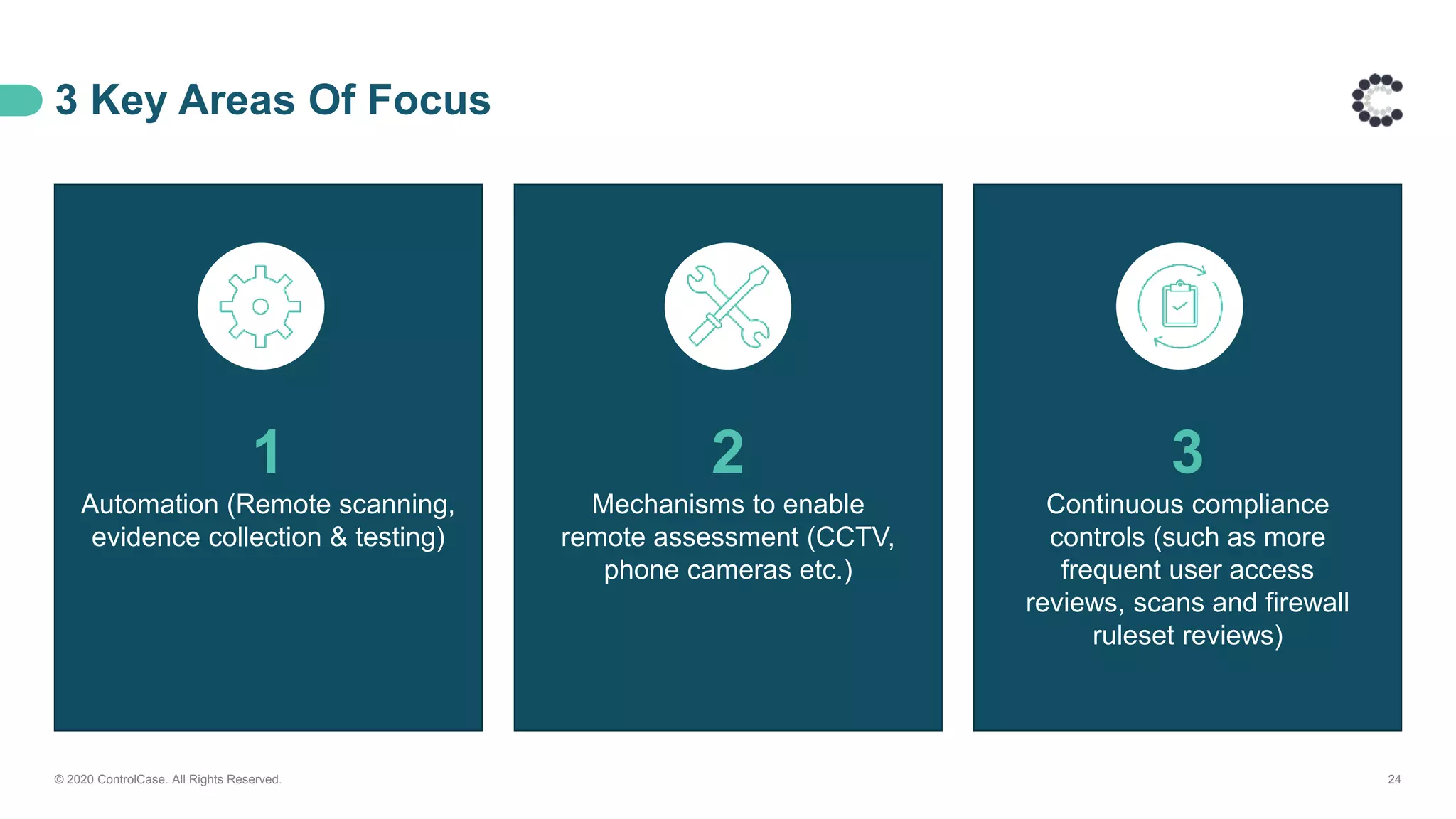 3 Key Areas Of Focus

1
Automation (Remote scanning, evidence collection & testing)

2
Mechanisms to enable remote assessment (CCTV, phone cameras etc.)

3
Continuous compliance controls (such as more frequent user access reviews, scans and firewall ruleset reviews)

© 2020 ControlCase. All Rights Reserved.

24